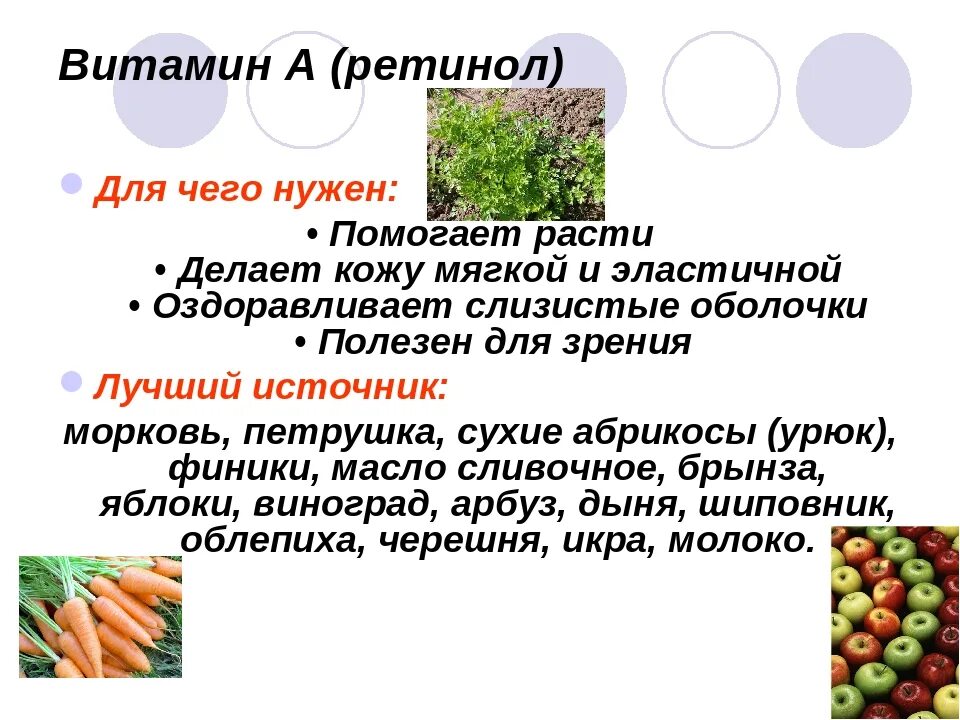 Витамин А (ретинол)

Для чего нужен:

• Помогает расти
• Делает кожу мягкой и эластичной
• Оздоравливает слизистые оболочки
• Полезен для зрения

Лучший источник:

морковь, петрушка, сухие абрикосы (урюк), финики, масло сливочное, брынза, яблоки, виноград, арбуз, дыня, шиповник, облепиха, черешня, икра, молоко.